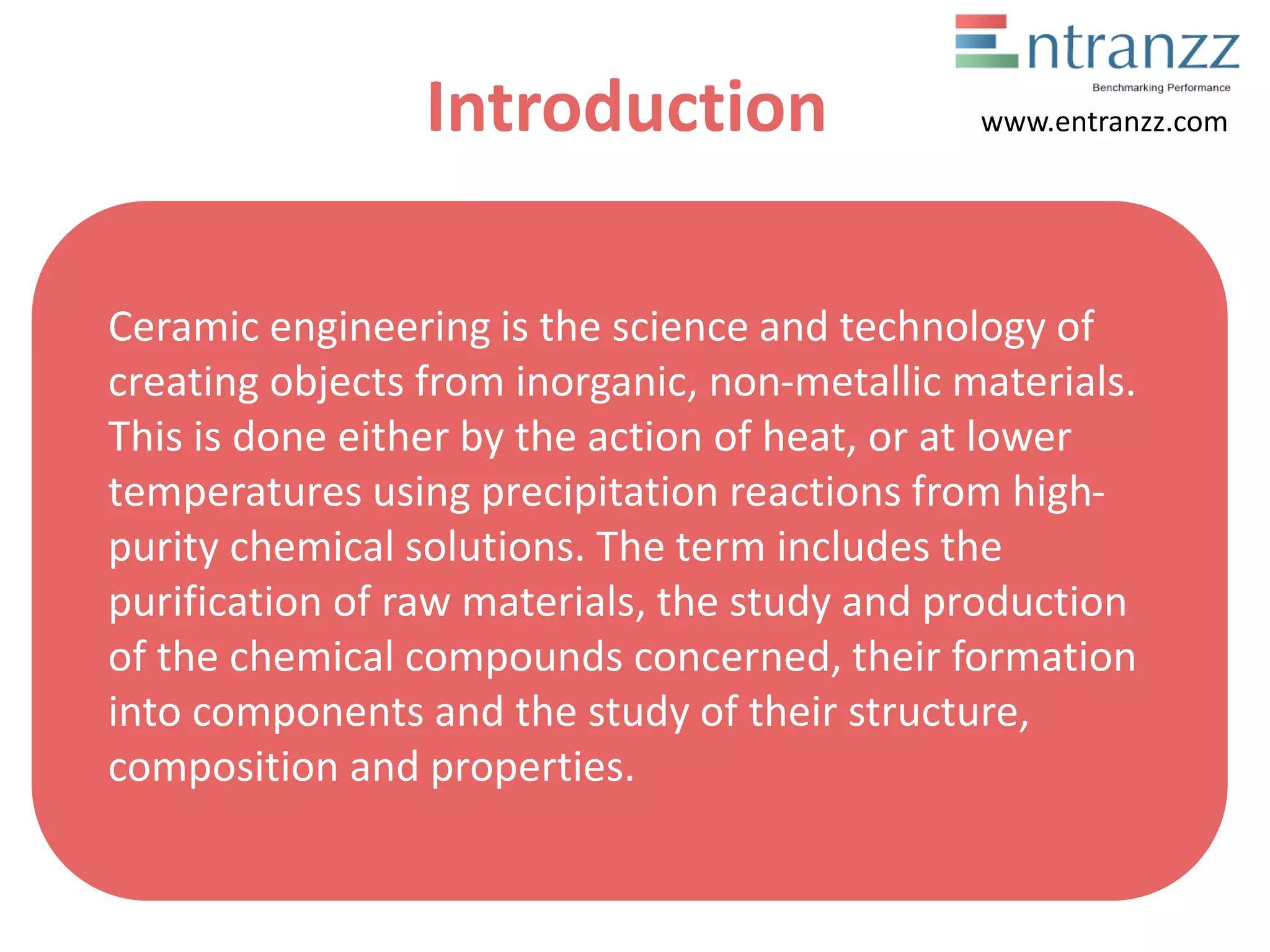 Entranzz
Benchmarking Performance
www.entranzz.com

Introduction

Ceramic engineering is the science and technology of creating objects from inorganic, non-metallic materials. This is done either by the action of heat, or at lower temperatures using precipitation reactions from high-purity chemical solutions. The term includes the purification of raw materials, the study and production of the chemical compounds concerned, their formation into components and the study of their structure, composition and properties.